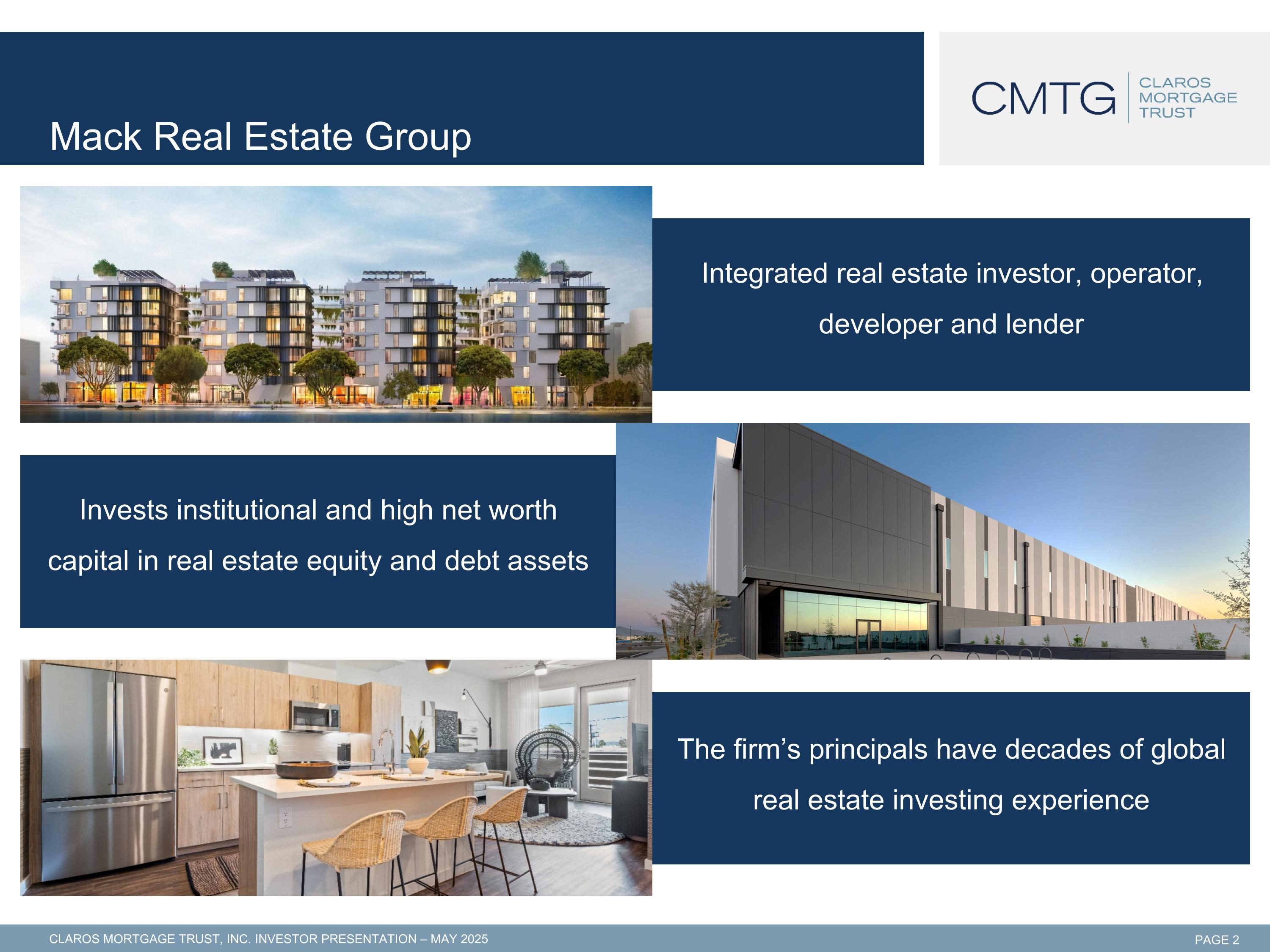 Mack Real Estate Group

CMTG CLAROS MORTGAGE TRUST

Integrated real estate investor, operator, developer and lender

Invests institutional and high net worth capital in real estate equity and debt assets

The firm’s principals have decades of global real estate investing experience

CLAROS MORTGAGE TRUST, INC. INVESTOR PRESENTATION – MAY 2025

PAGE 2